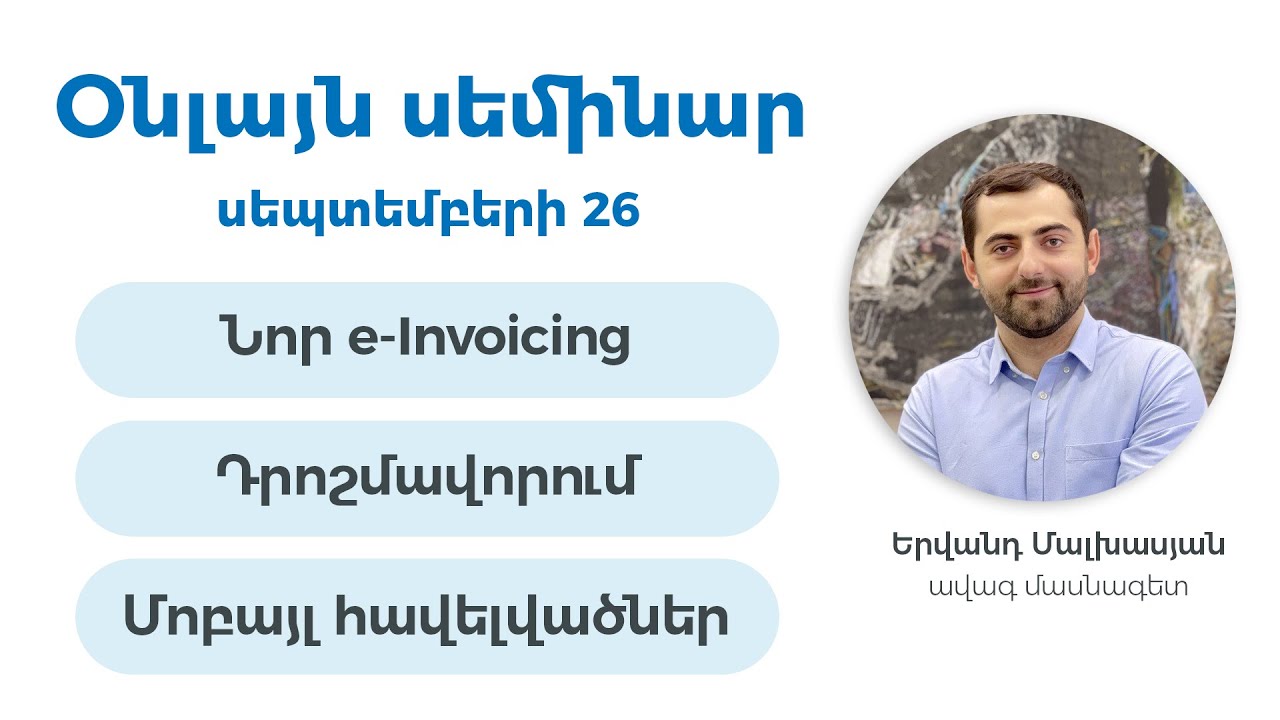 Օնլայն սեմինար

սեպտեմբերի 26

Նոր e-Invoicing

Դրոշմավորում

Մոբայլ հավելվածներ

Երվանդ Մալխասյան
ավագ մասնագետ